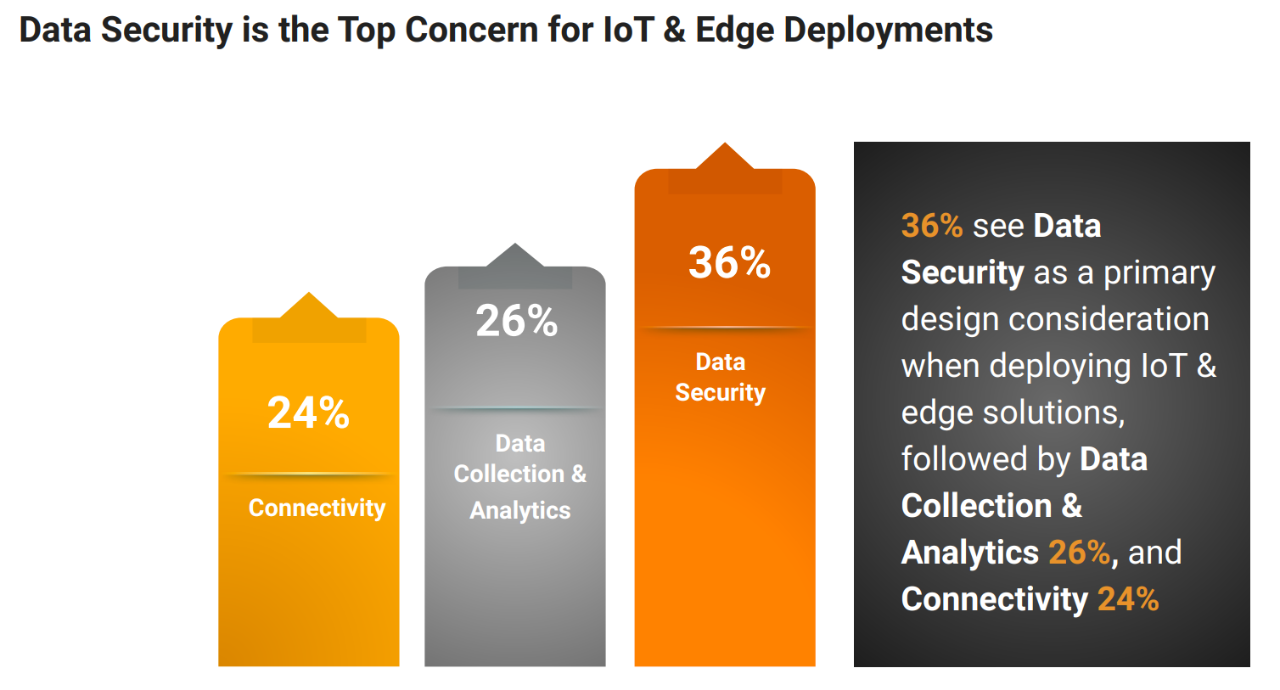 Data Security is the Top Concern for IoT & Edge Deployments

24%
Connectivity

26%
Data Collection & Analytics

36%
Data Security

36% see Data Security as a primary design consideration when deploying IoT & edge solutions, followed by Data Collection & Analytics 26%, and Connectivity 24%